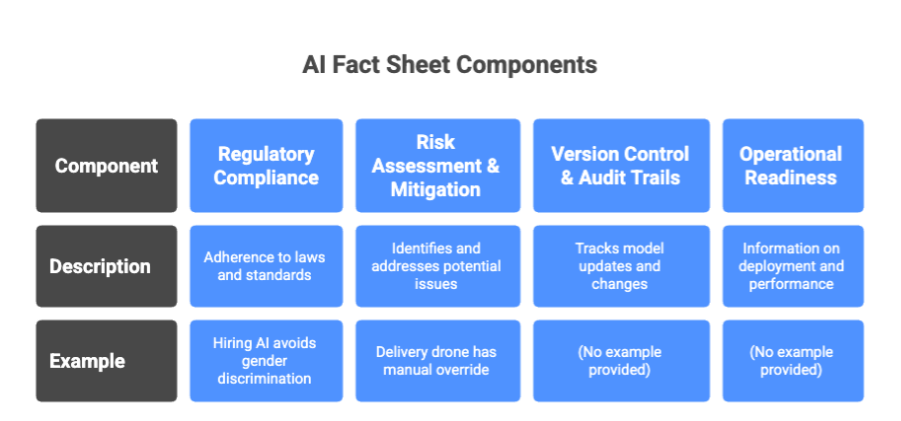 AI Fact Sheet Components

| Component | Regulatory Compliance | Risk Assessment & Mitigation | Version Control & Audit Trails | Operational Readiness |
|---|---|---|---|---|
| Description | Adherence to laws and standards | Identifies and addresses potential issues | Tracks model updates and changes | Information on deployment and performance |
| Example | Hiring AI avoids gender discrimination | Delivery drone has manual override | (No example provided) | (No example provided) |